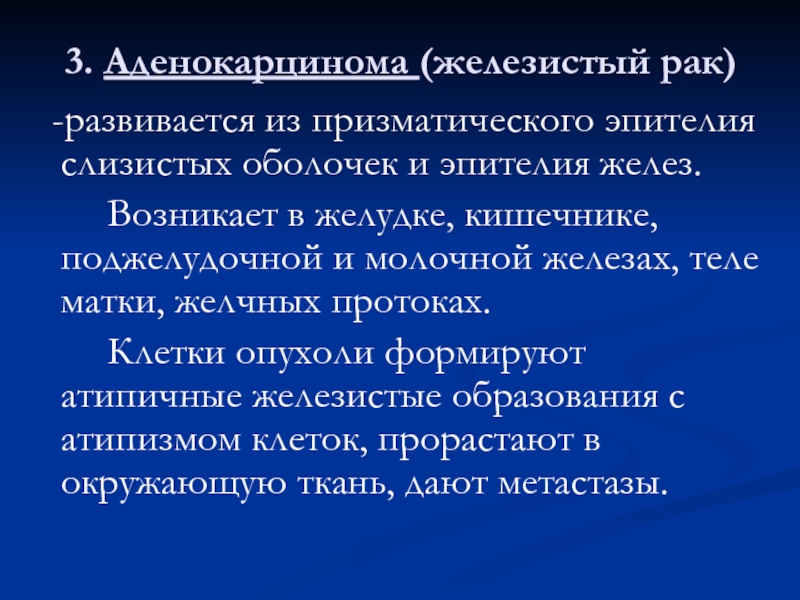 3. Аденокарцинома (железистый рак)

-развивается из призматического эпителия слизистых оболочек и эпителия желез.

Возникает в желудке, кишечнике, поджелудочной и молочной железах, теле матки, желчных протоках.

Клетки опухоли формируют атипичные железистые образования с атипизмом клеток, прорастают в окружающую ткань, дают метастазы.